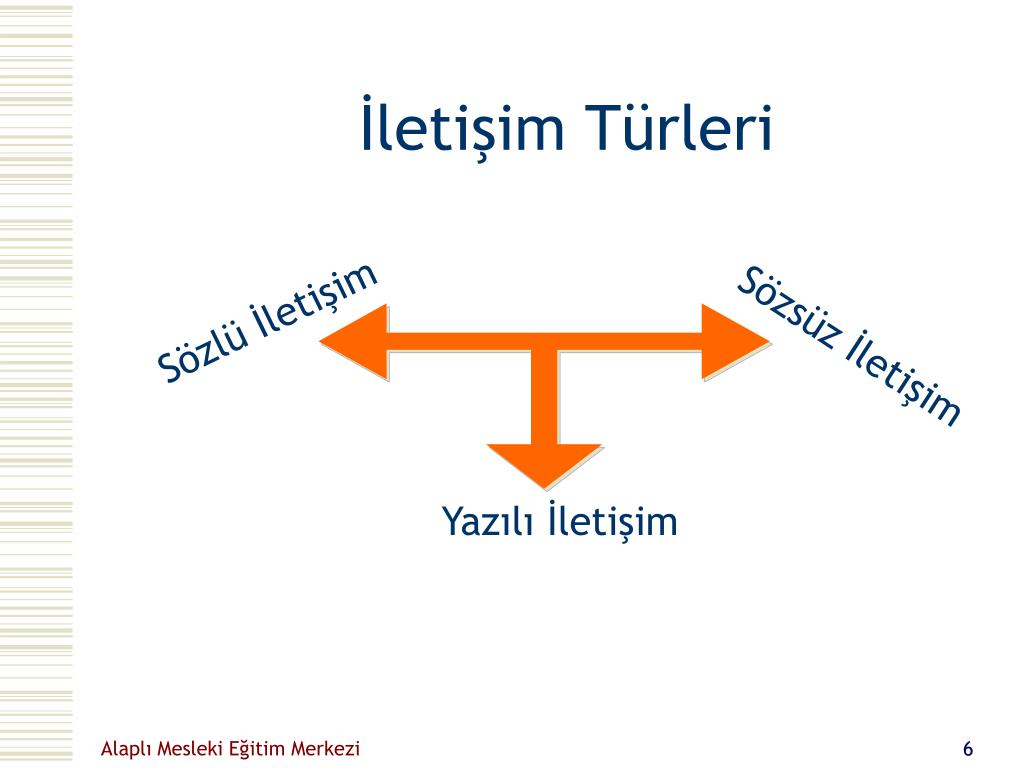 İletişim Türleri

Sözlü İletişim

Sözsüz İletişim

Yazılı İletişim

Alaplı Mesleki Eğitim Merkezi

6